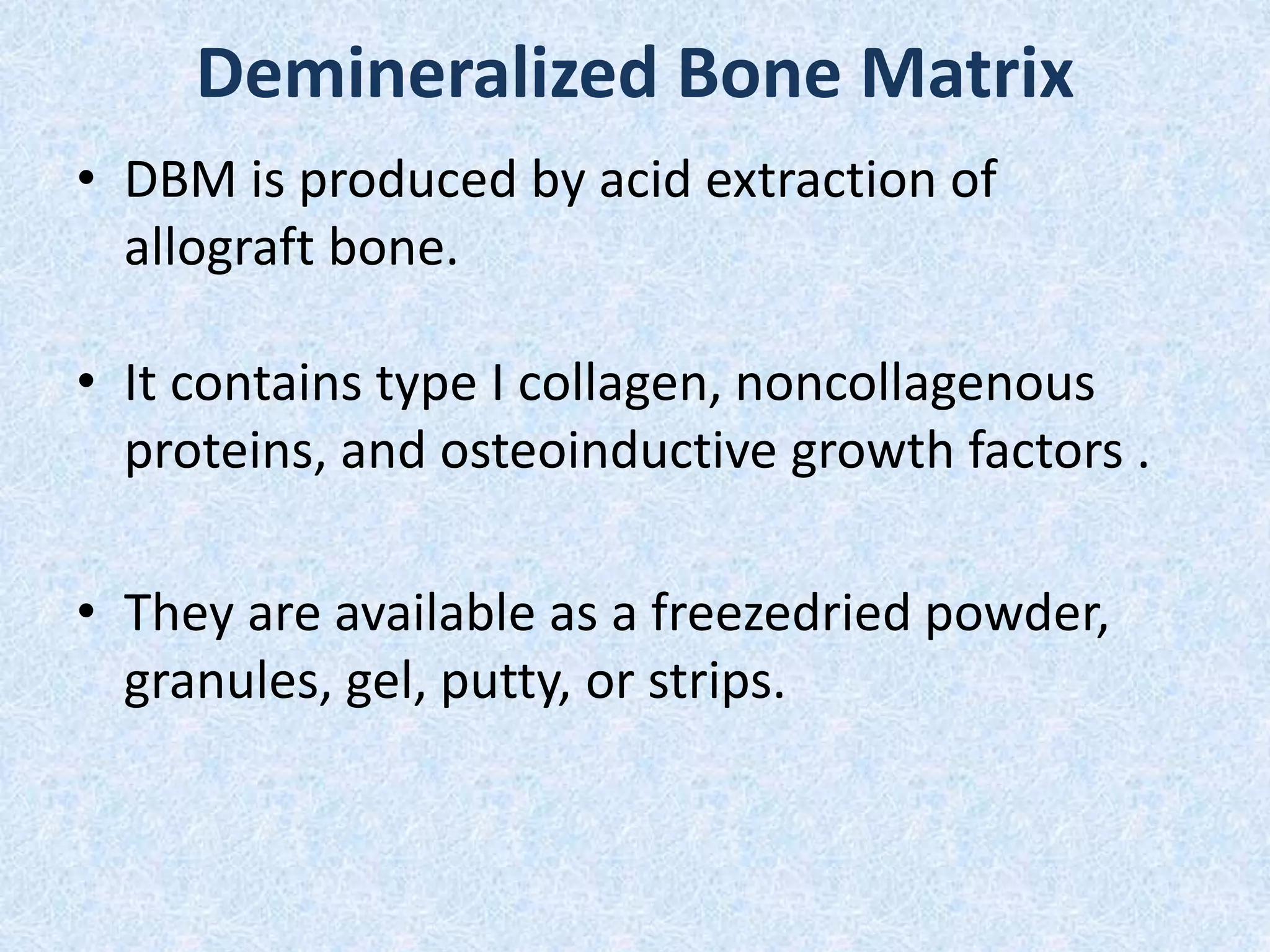 Demineralized Bone Matrix

• DBM is produced by acid extraction of allograft bone.

• It contains type I collagen, noncollagenous proteins, and osteoinductive growth factors .

• They are available as a freezedried powder, granules, gel, putty, or strips.